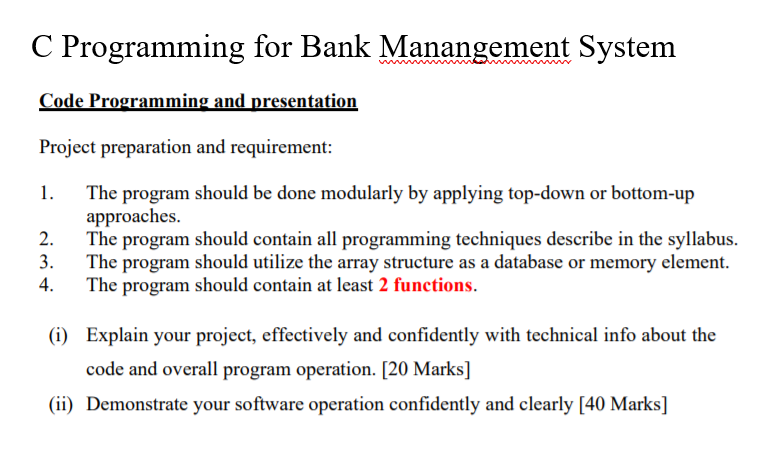 C Programming for Bank Manangement System

Code Programming and presentation

Project preparation and requirement:

1. The program should be done modularly by applying top-down or bottom-up approaches.
2. The program should contain all programming techniques describe in the syllabus.
3. The program should utilize the array structure as a database or memory element.
4. The program should contain at least 2 functions.

(i) Explain your project, effectively and confidently with technical info about the code and overall program operation. [20 Marks]

(ii) Demonstrate your software operation confidently and clearly [40 Marks]